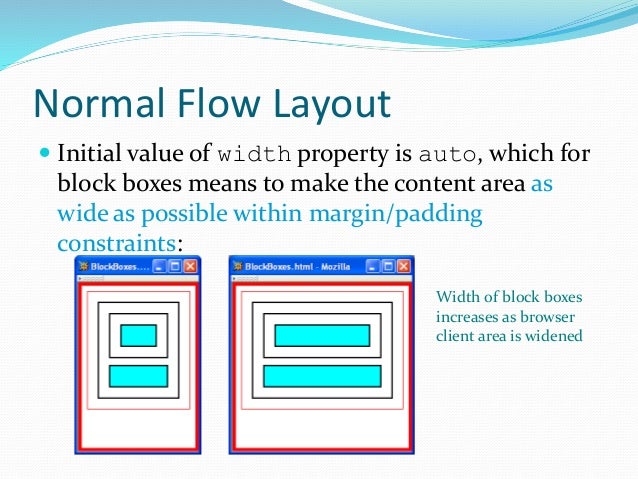 Normal Flow Layout

Initial value of width property is auto, which for block boxes means to make the content area as wide as possible within margin/padding constraints:

BlockBoxes....

BlockBoxes.html - Mozilla

Width of block boxes increases as browser client area is widened